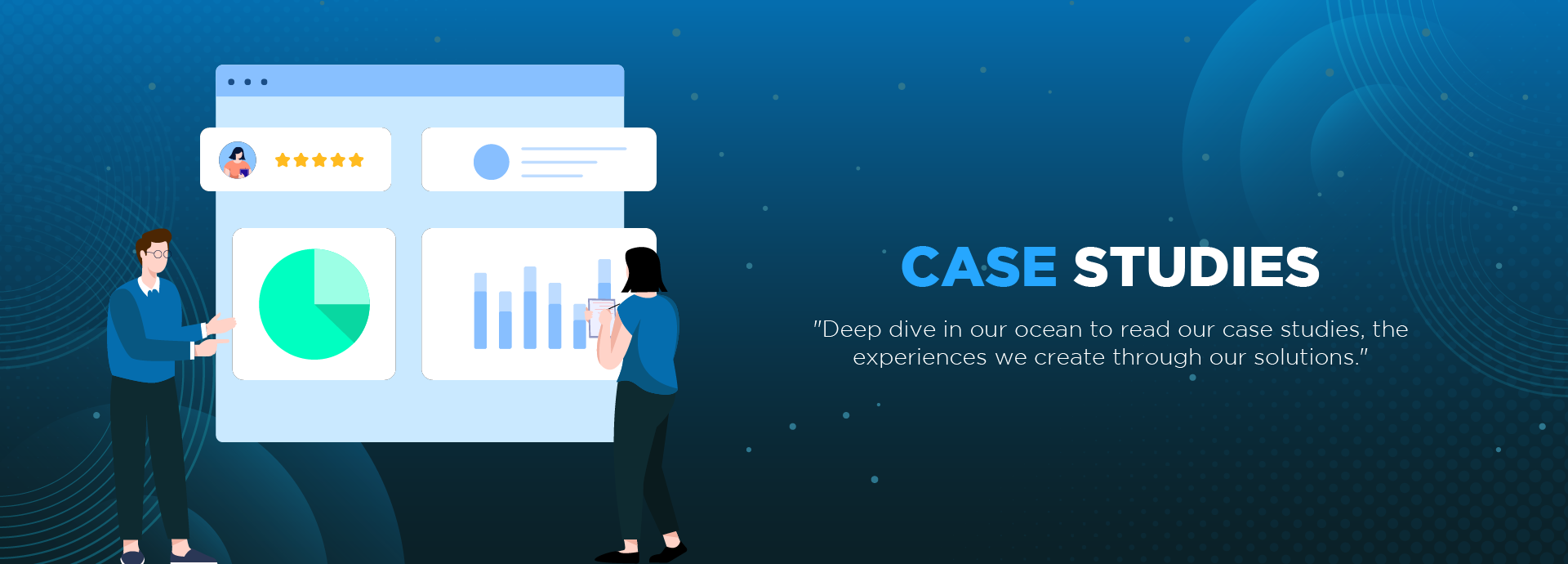 CASE STUDIES

"Deep dive in our ocean to read our case studies, the experiences we create through our solutions."